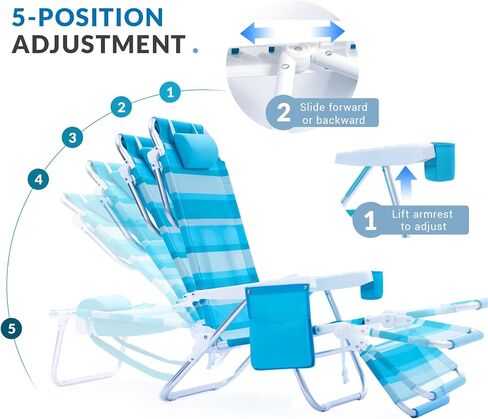 5-POSITION
ADJUSTMENT .

1
2
3
4
5

2 Slide forward or backward

1 Lift armrest to adjust